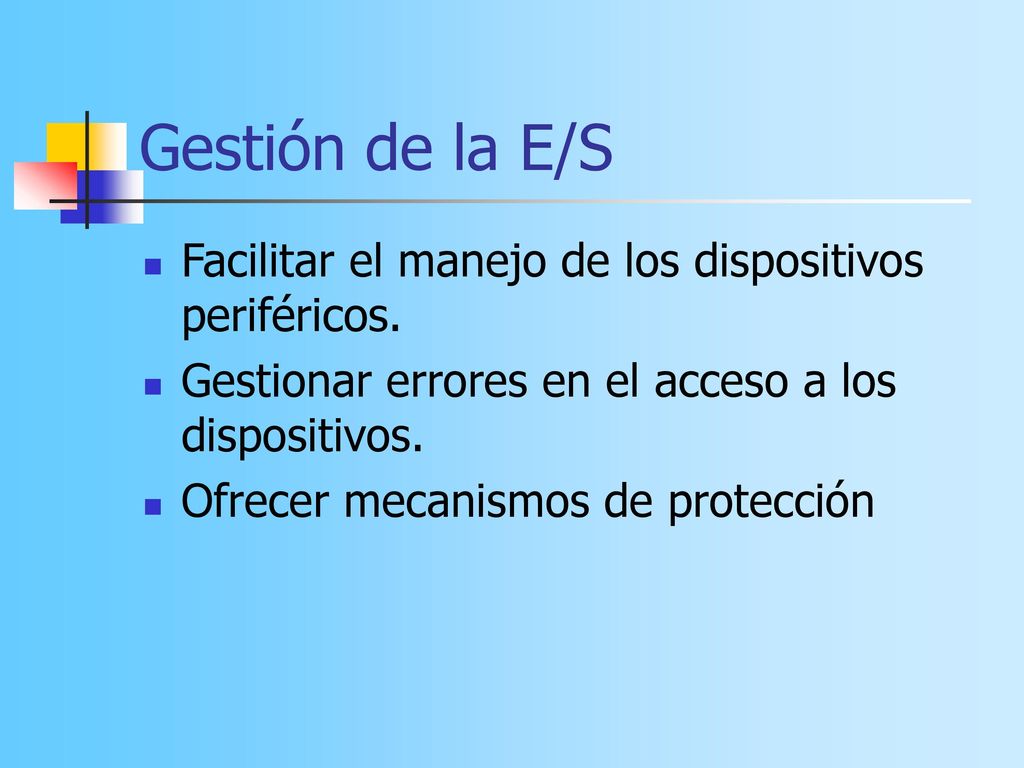 Gestión de la E/S

- Facilitar el manejo de los dispositivos periféricos.
- Gestionar errores en el acceso a los dispositivos.
- Ofrecer mecanismos de protección